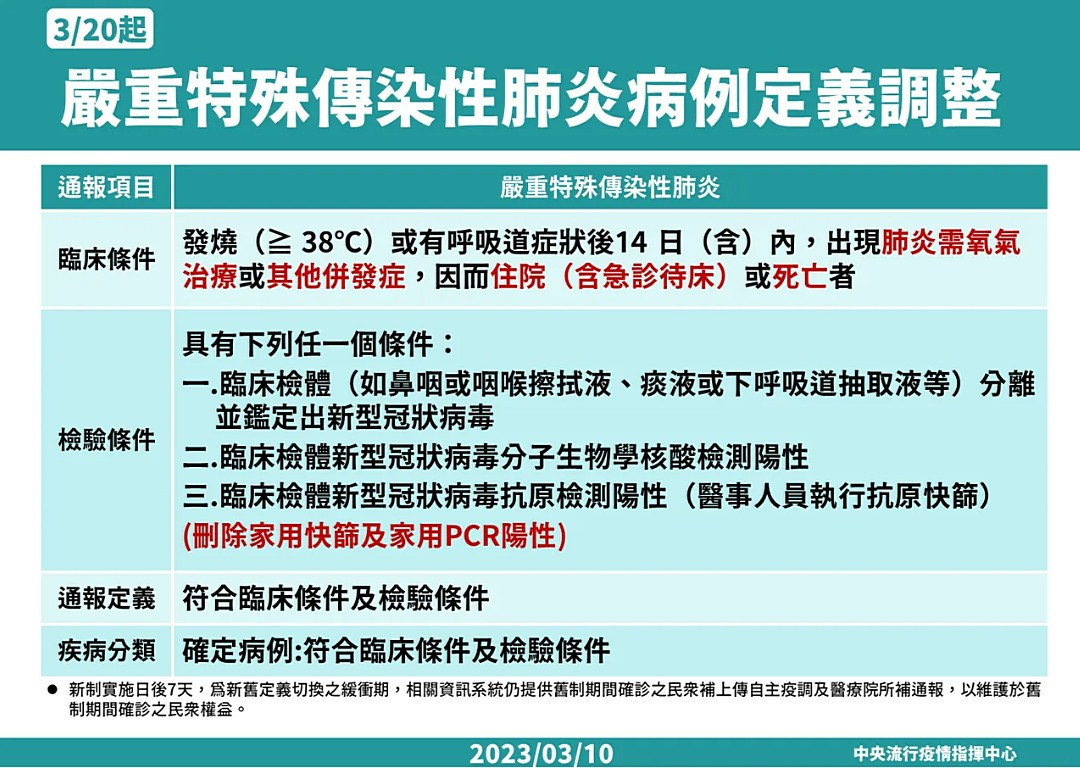 3/20起

嚴重特殊傳染性肺炎病例定義調整

| 通報項目 | 嚴重特殊傳染性肺炎 |
|---|---|
| 臨床條件 | 發燒（≧ 38°C）或有呼吸道症狀後14 日（含）內，出現肺炎需氧氣治療或其他併發症，因而住院（含急診待床）或死亡者 |
| 檢驗條件 | 具有下列任一個條件：<br>一.臨床檢體（如鼻咽或咽喉擦拭液、痰液或下呼吸道抽取液等）分離並鑑定出新型冠狀病毒<br>二.臨床檢體新型冠狀病毒分子生物學核酸檢測陽性<br>三.臨床檢體新型冠狀病毒抗原檢測陽性（醫事人員執行抗原快篩）<br>(刪除家用快篩及家用PCR陽性) |
| 通報定義 | 符合臨床條件及檢驗條件 |
| 疾病分類 | 確定病例:符合臨床條件及檢驗條件 |

● 新制實施日後7天，為新舊定義切換之緩衝期，相關資訊系統仍提供舊制期間確診之民眾補上傳自主疫調及醫療院所補通報，以維護於舊制期間確診之民眾權益。

2023/03/10

中央流行疫情指揮中心